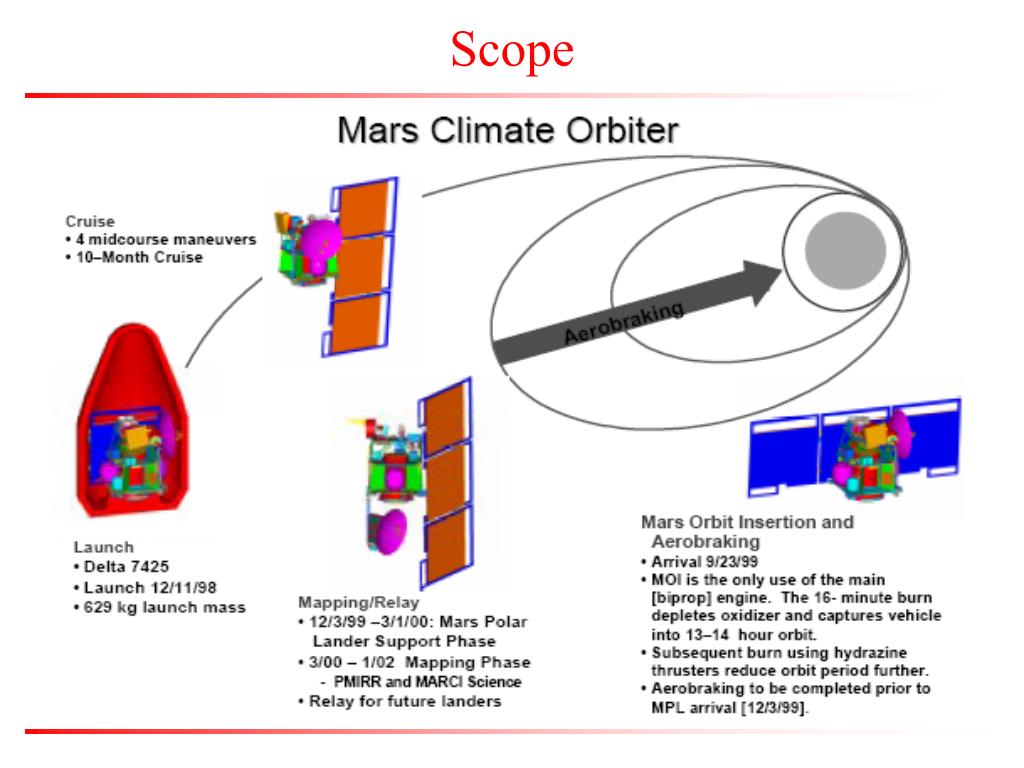 Scope

Mars Climate Orbiter

Cruise
• 4 midcourse maneuvers
• 10–Month Cruise

Aerobraking

Launch
• Delta 7425
• Launch 12/11/98
• 629 kg launch mass

Mapping/Relay
• 12/3/99 –3/1/00: Mars Polar Lander Support Phase
• 3/00 – 1/02 Mapping Phase
- PMIRR and MARCI Science
• Relay for future landers

Mars Orbit Insertion and Aerobraking
• Arrival 9/23/99
• MOI is the only use of the main [biprop] engine. The 16- minute burn depletes oxidizer and captures vehicle into 13–14 hour orbit.
• Subsequent burn using hydrazine thrusters reduce orbit period further.
• Aerobraking to be completed prior to MPL arrival [12/3/99].